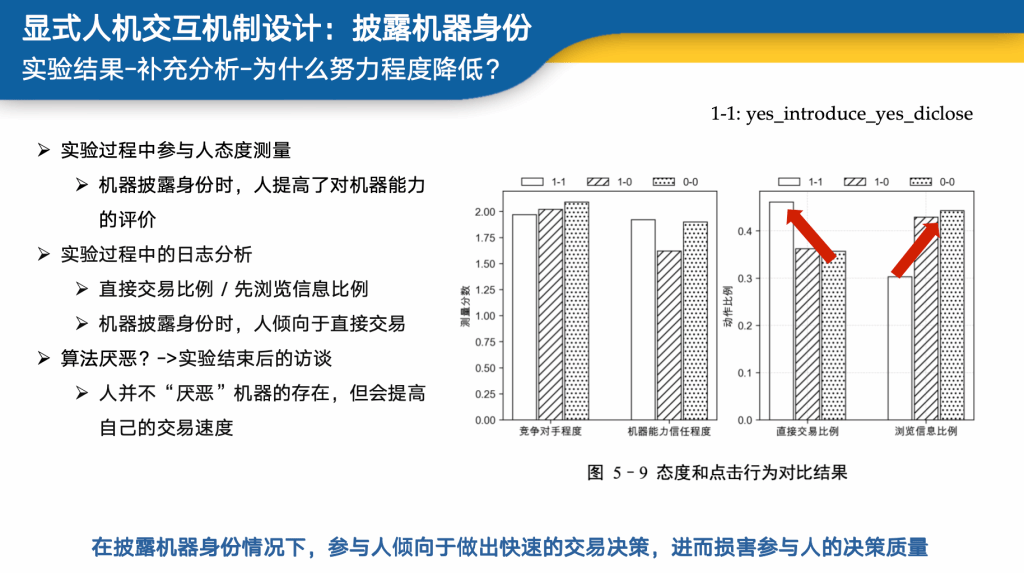 显式人机交互机制设计：披露机器身份
实验结果-补充分析-为什么努力程度降低？

1-1: yes_introduce_yes_diclose

➢ 实验过程中参与人态度测量
➢ 机器披露身份时，人提高了对机器能力的评价
➢ 实验过程中的日志分析
➢ 直接交易比例 / 先浏览信息比例
➢ 机器披露身份时，人倾向于直接交易
➢ 算法厌恶？->实验结束后的访谈
➢ 人并不“厌恶”机器的存在，但会提高自己的交易速度

1-1 1-0 0-0
测量分数
2.00
1.75
1.50
1.25
1.00
0.75
0.50
0.25
0.00
竞争对手程度
机器能力信任程度

1-1 1-0 0-0
动作比例
0.4
0.3
0.2
0.1
0.0
直接交易比例
浏览信息比例

图 5－9 态度和点击行为对比结果

在披露机器身份情况下，参与人倾向于做出快速的交易决策，进而损害参与人的决策质量